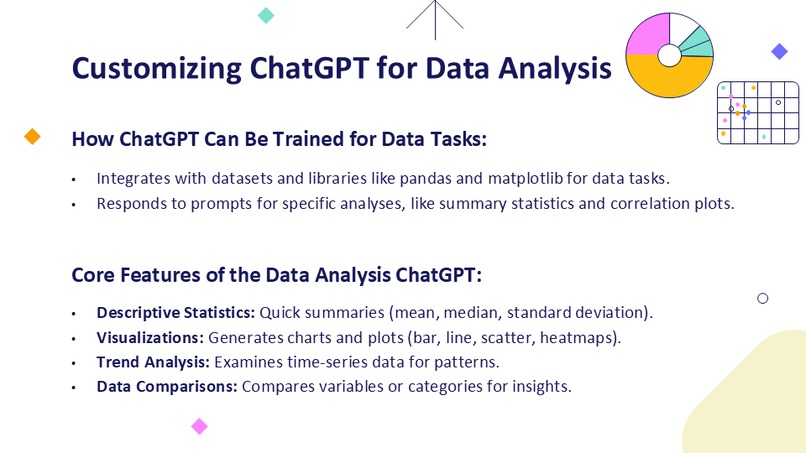 Customizing ChatGPT for Data Analysis

How ChatGPT Can Be Trained for Data Tasks:

• Integrates with datasets and libraries like pandas and matplotlib for data tasks.
• Responds to prompts for specific analyses, like summary statistics and correlation plots.

Core Features of the Data Analysis ChatGPT:

• Descriptive Statistics: Quick summaries (mean, median, standard deviation).
• Visualizations: Generates charts and plots (bar, line, scatter, heatmaps).
• Trend Analysis: Examines time-series data for patterns.
• Data Comparisons: Compares variables or categories for insights.